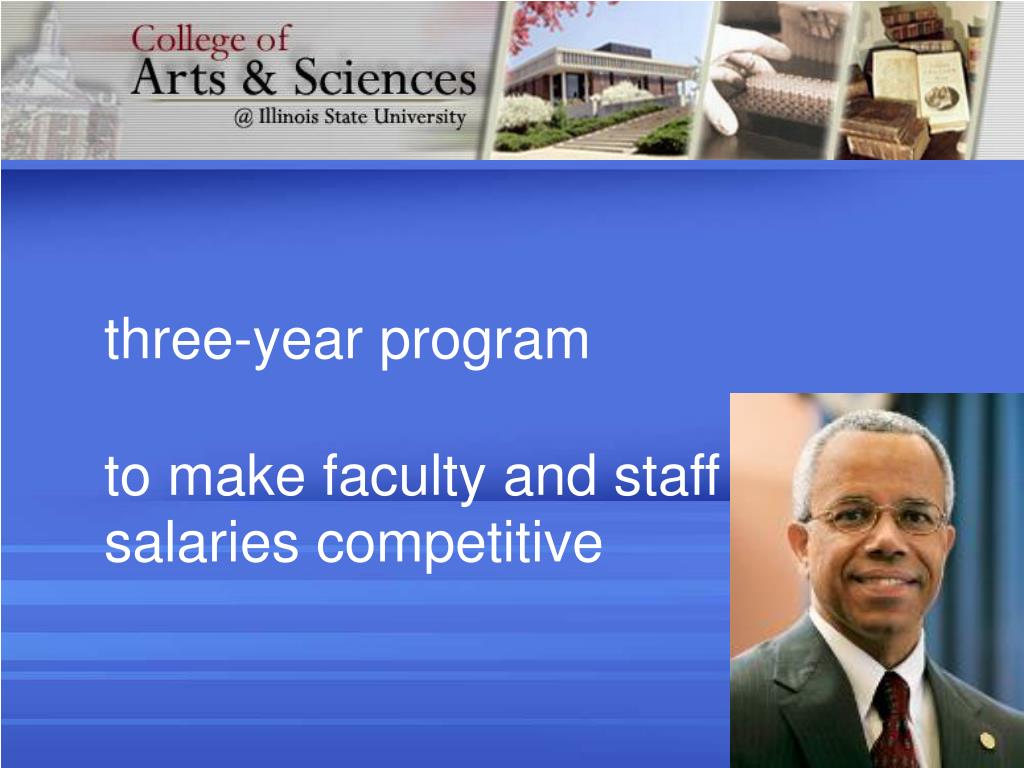 College of
Arts & Sciences
@ Illinois State University

three-year program

to make faculty and staff salaries competitive